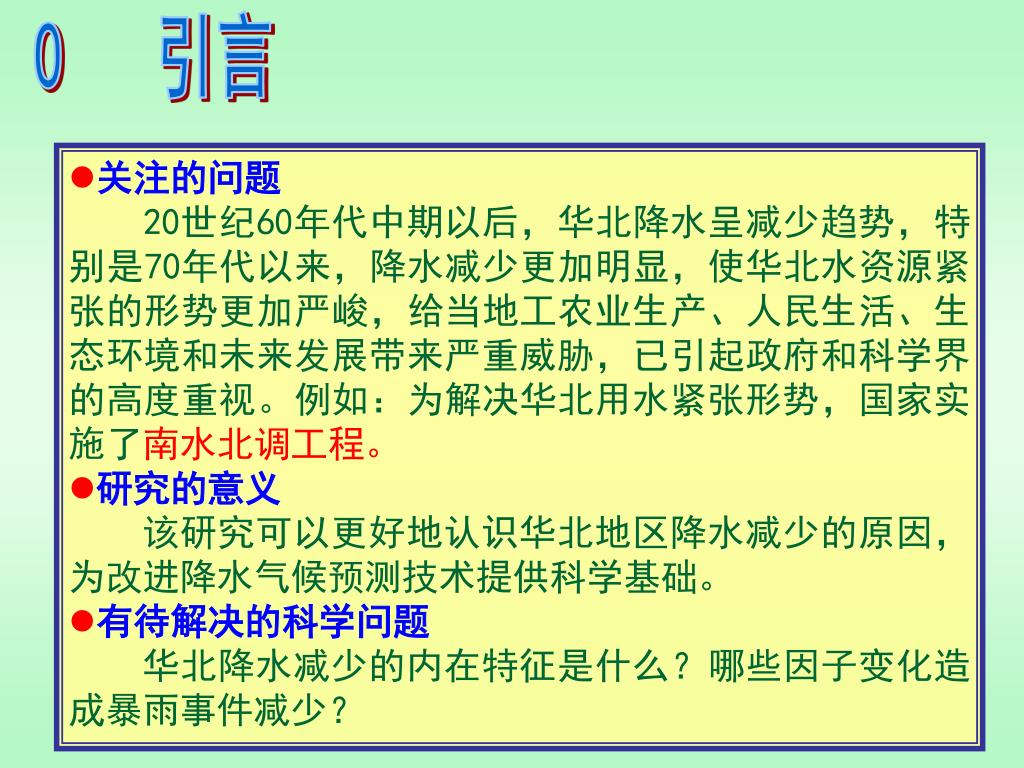 0 引言

●关注的问题

20世纪60年代中期以后，华北降水呈减少趋势，特别是70年代以来，降水减少更加明显，使华北水资源紧张的形势更加严峻，给当地工农业生产、人民生活、生态环境和未来发展带来严重威胁，已引起政府和科学界的高度重视。例如：为解决华北用水紧张形势，国家实施了南水北调工程。

●研究的意义

该研究可以更好地认识华北地区降水减少的原因，为改进降水气候预测技术提供科学基础。

●有待解决的科学问题

华北降水减少的内在特征是什么？哪些因子变化造成暴雨事件减少？